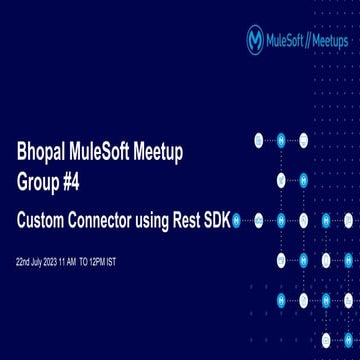 MuleSoft // Meetups

Bhopal MuleSoft Meetup Group #4

Custom Connector using Rest SDK

22nd July 2023 11 AM TO 12PM IST